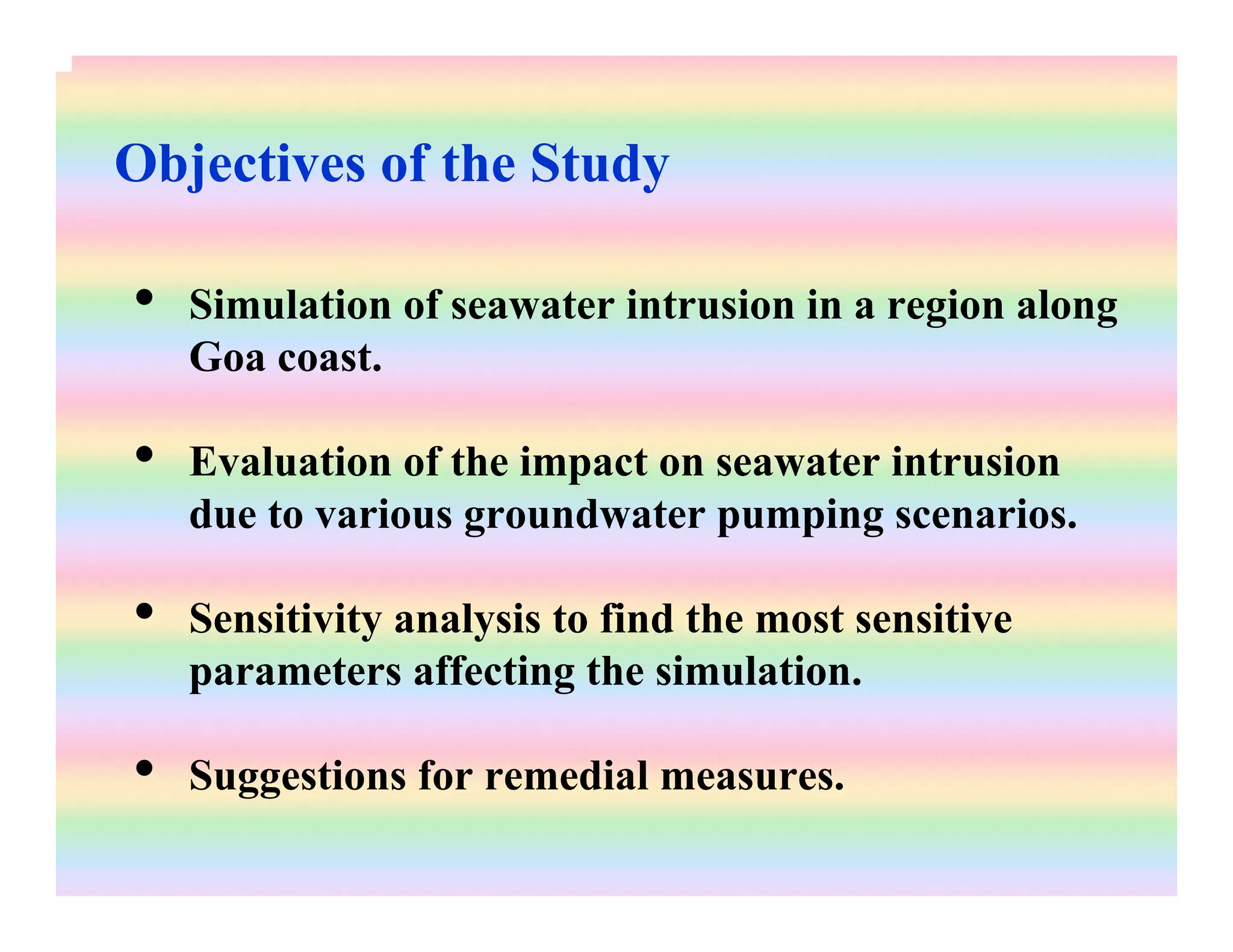 Objectives of the Study

• Simulation of seawater intrusion in a region along Goa coast.

• Evaluation of the impact on seawater intrusion due to various groundwater pumping scenarios.

• Sensitivity analysis to find the most sensitive parameters affecting the simulation.

• Suggestions for remedial measures.